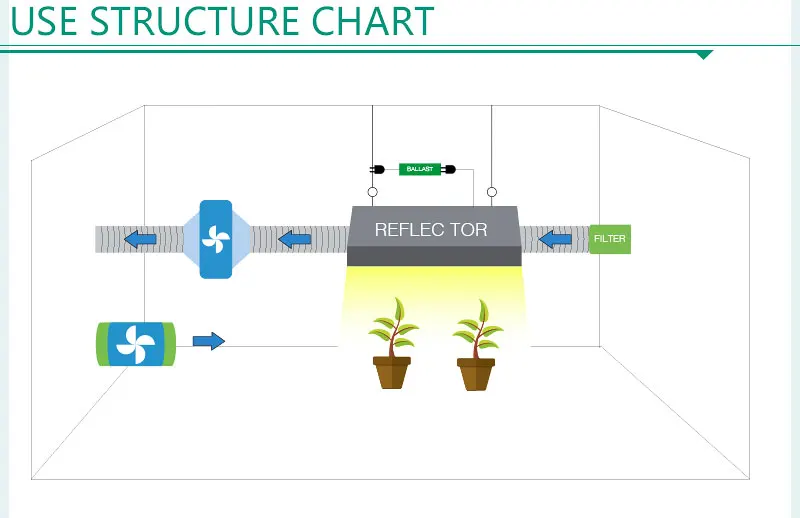 USE STRUCTURE CHART

BALLAST

REFLEC TOR

FILTER